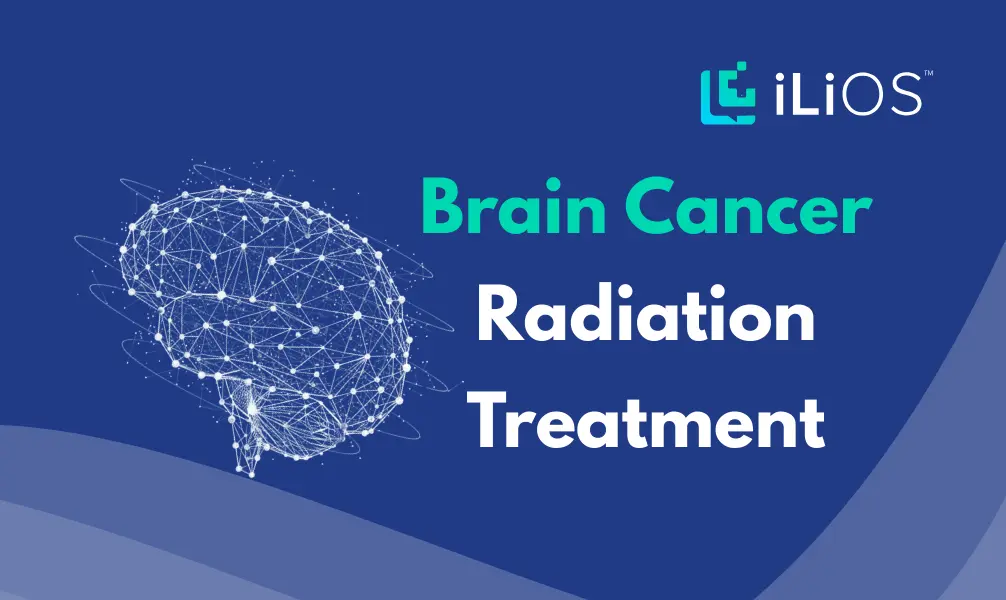 iLiOS™

Brain Cancer Radiation Treatment